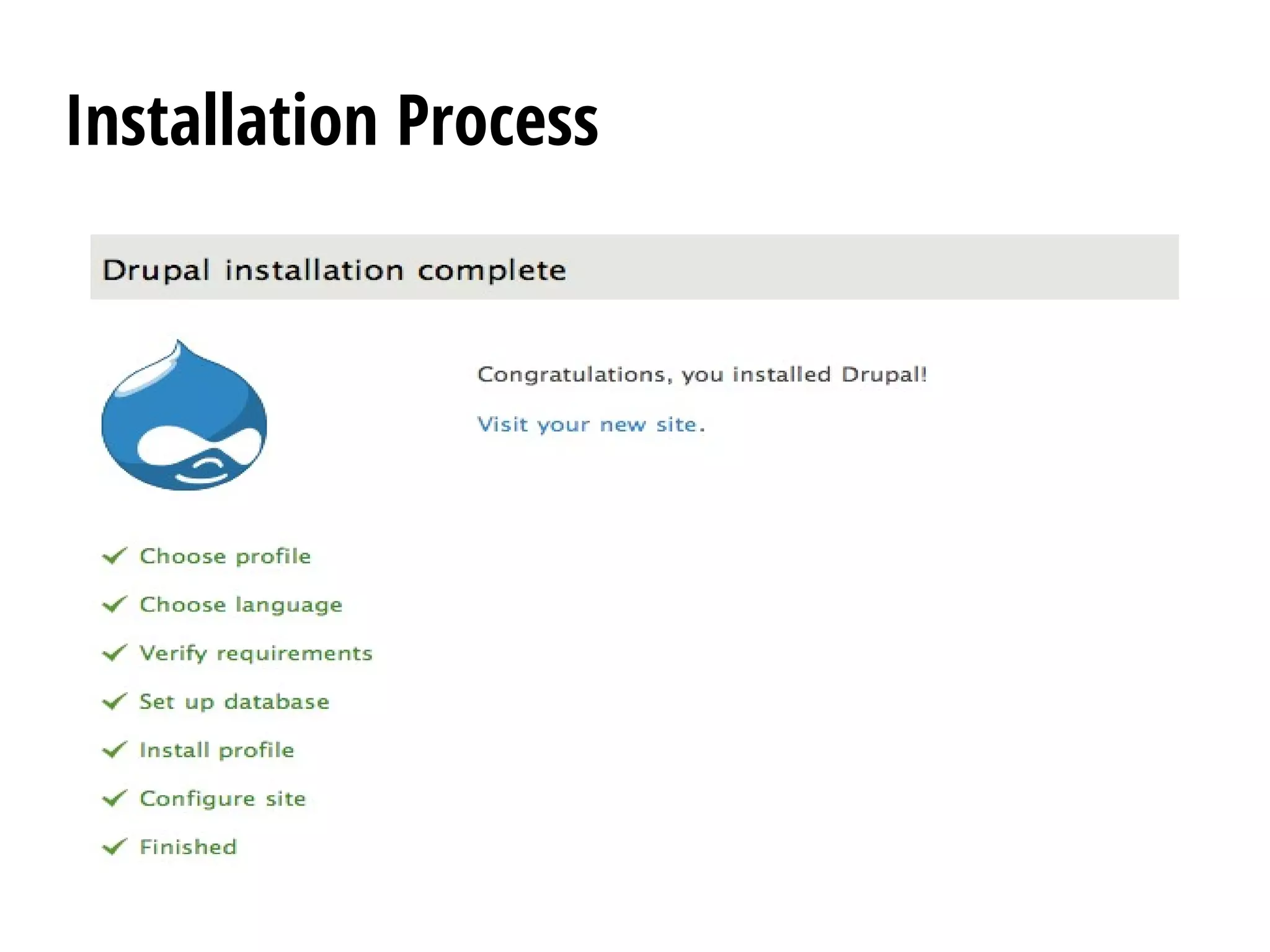 Installation Process

Drupal installation complete

Congratulations, you installed Drupal!

Visit your new site.

Choose profile

Choose language

Verify requirements

Set up database

Install profile

Configure site

Finished